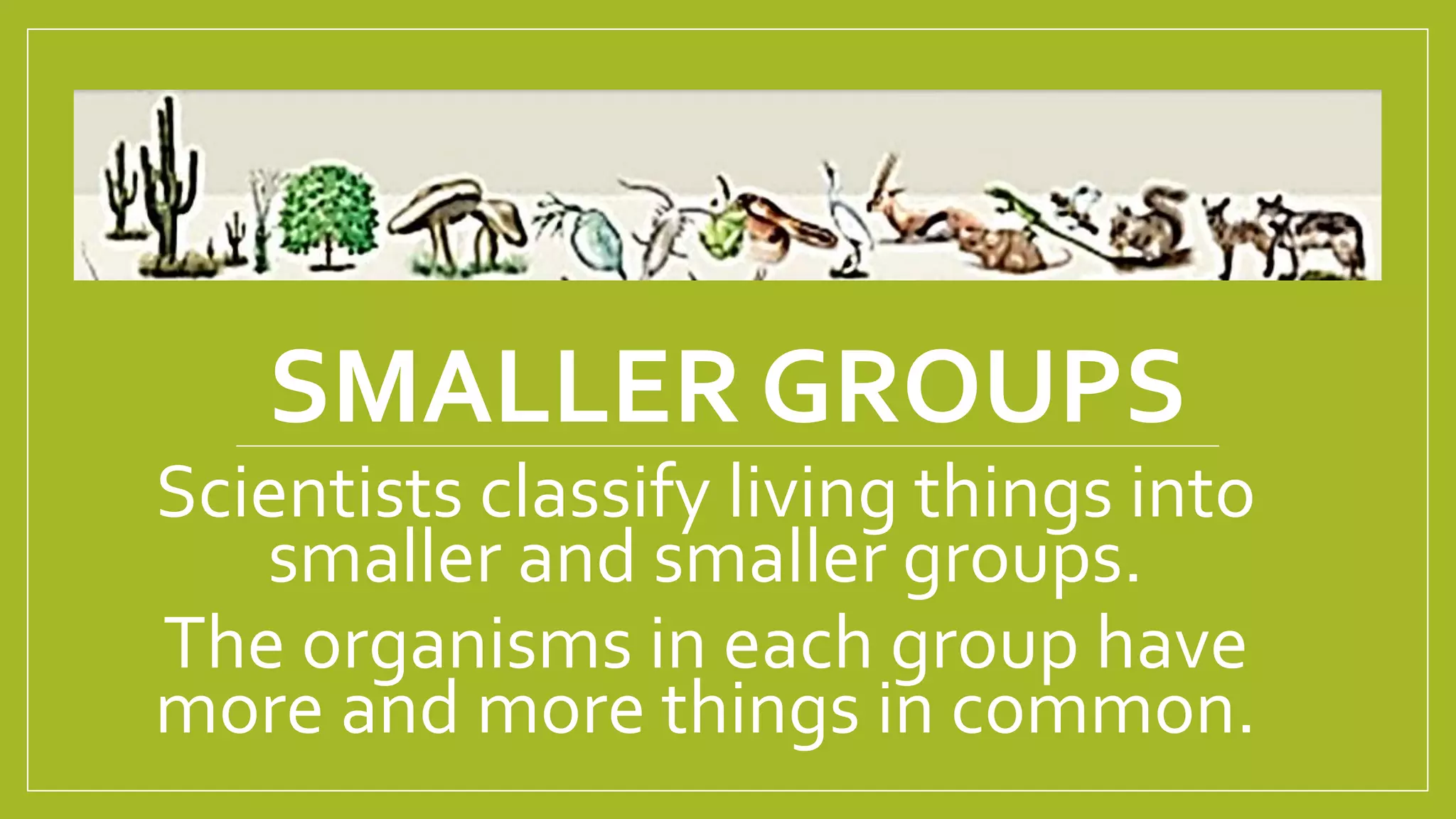 SMALLER GROUPS

Scientists classify living things into smaller and smaller groups.

The organisms in each group have more and more things in common.